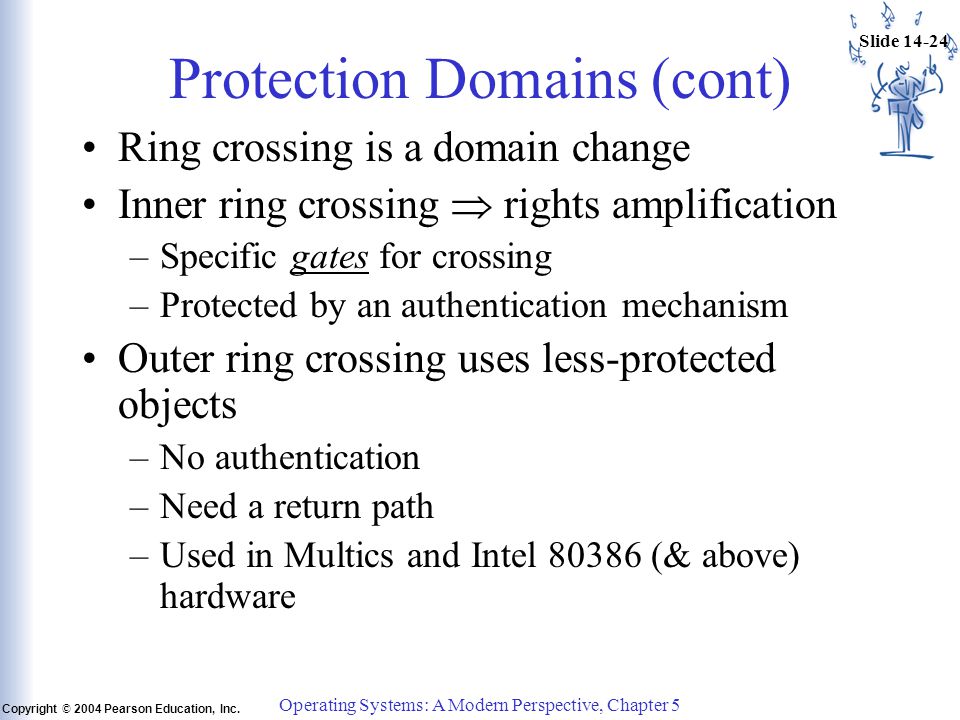 Slide 14-24

Protection Domains (cont)

• Ring crossing is a domain change
• Inner ring crossing $\Rightarrow$ rights amplification
– Specific gates for crossing
– Protected by an authentication mechanism
• Outer ring crossing uses less-protected objects
– No authentication
– Need a return path
– Used in Multics and Intel 80386 (& above) hardware

Copyright © 2004 Pearson Education, Inc.

Operating Systems: A Modern Perspective, Chapter 5